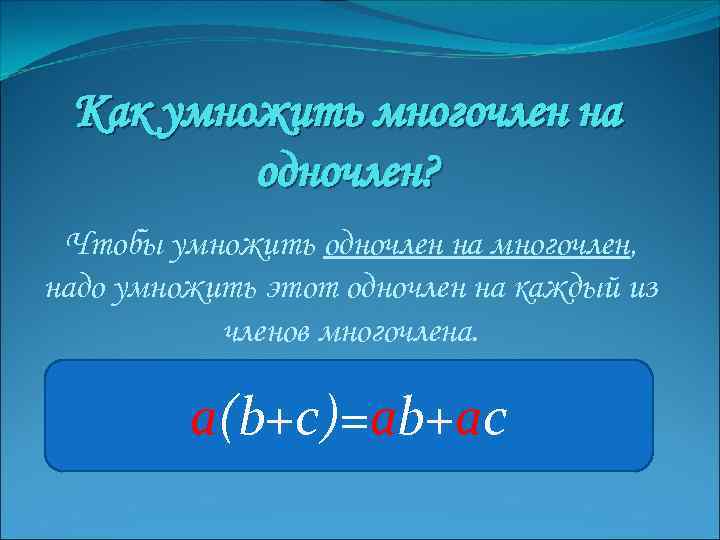 Как умножить многочлен на одночлен?

Чтобы умножить одночлен на многочлен, надо умножить этот одночлен на каждый из членов многочлена.

$a(b+c)=ab+ac$